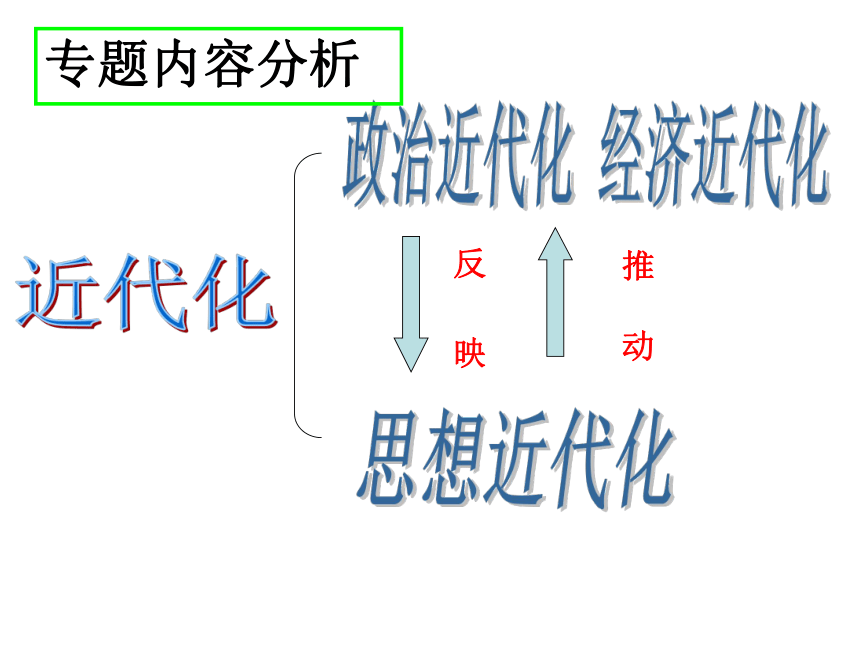 专题内容分析

近代化

政治近代化 经济近代化

反映

推动

思想近代化